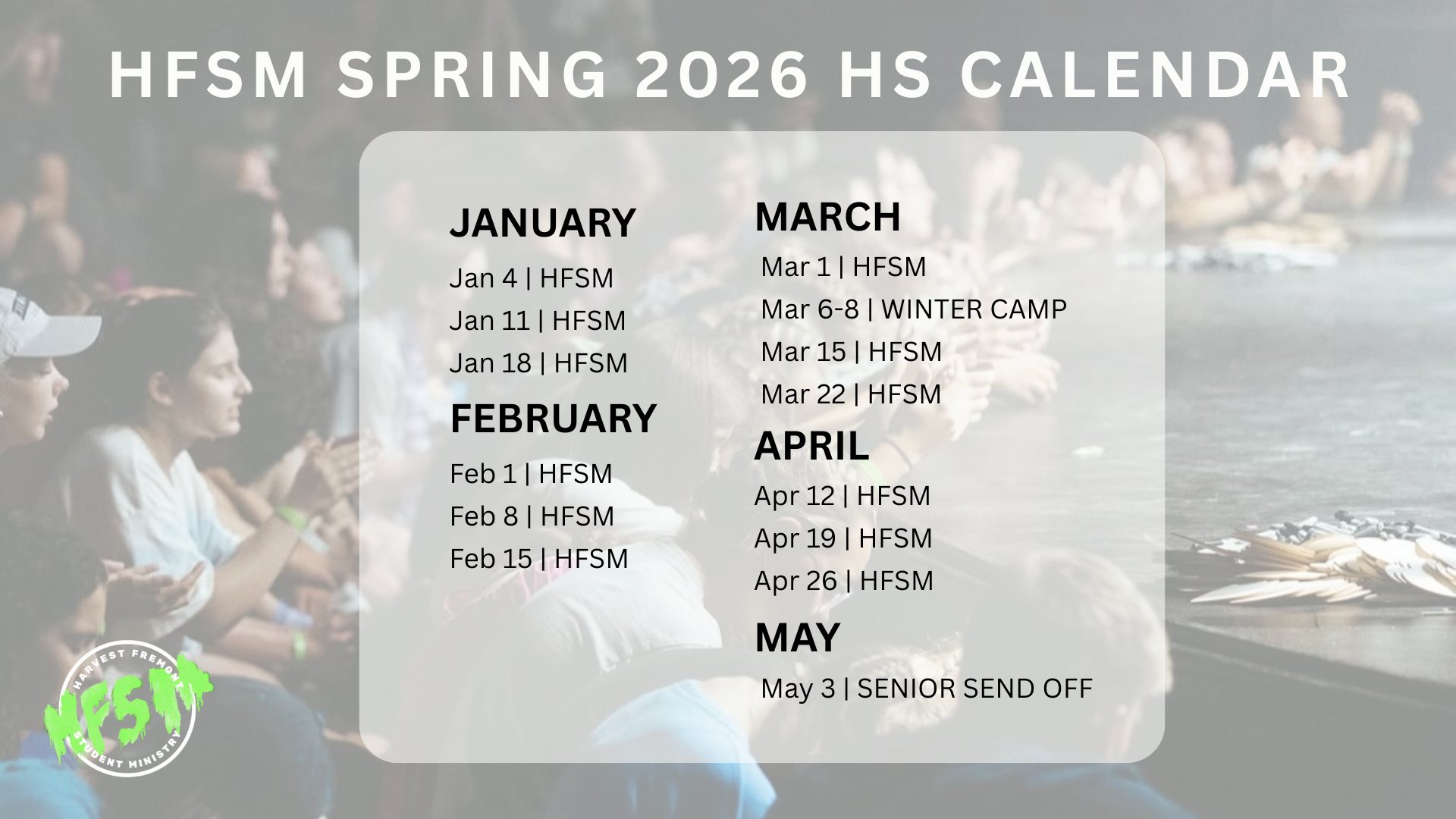 HFSM SPRING 2026 HS CALENDAR

JANUARY

Jan 4 | HFSM

Jan 11 | HFSM

Jan 18 | HFSM

FEBRUARY

Feb 1 | HFSM

Feb 8 | HFSM

Feb 15 | HFSM

MARCH

Mar 1 | HFSM

Mar 6-8 | WINTER CAMP

Mar 15 | HFSM

Mar 22 | HFSM

APRIL

Apr 12 | HFSM

Apr 19 | HFSM

Apr 26 | HFSM

MAY

May 3 | SENIOR SEND OFF

HARVEST FREMONT
HFSM
STUDENT MINISTRY